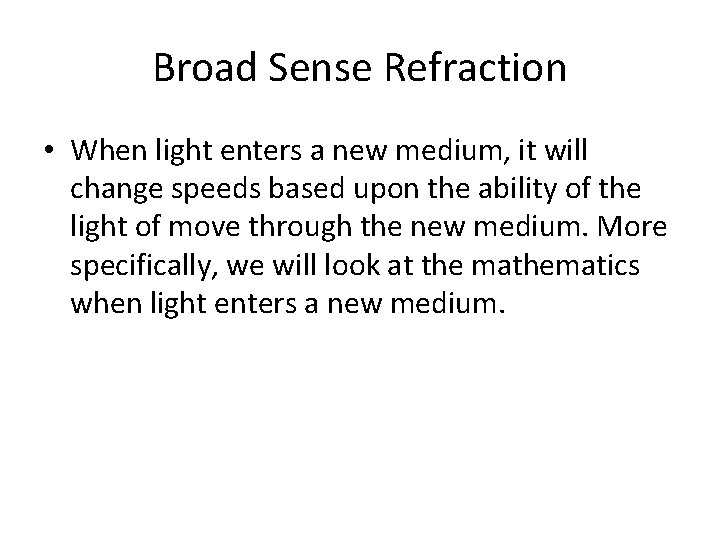 Broad Sense Refraction

• When light enters a new medium, it will change speeds based upon the ability of the light of move through the new medium. More specifically, we will look at the mathematics when light enters a new medium.